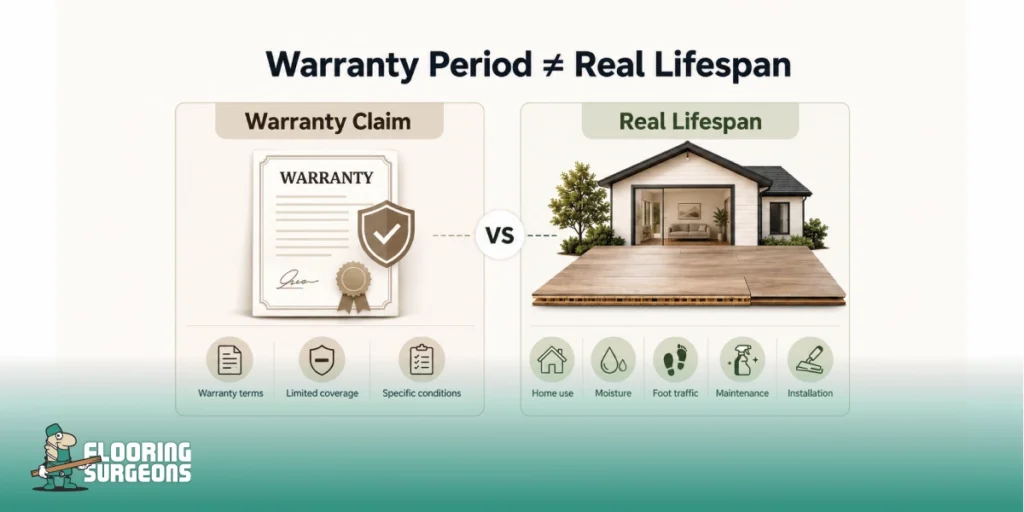 Warranty Period ≠ Real Lifespan

Warranty Claim

WARRANTY

Warranty terms

Limited coverage

Specific conditions

VS

Real Lifespan

Home use

Moisture

Foot traffic

Maintenance

Installation

FLOORING SURGEONS